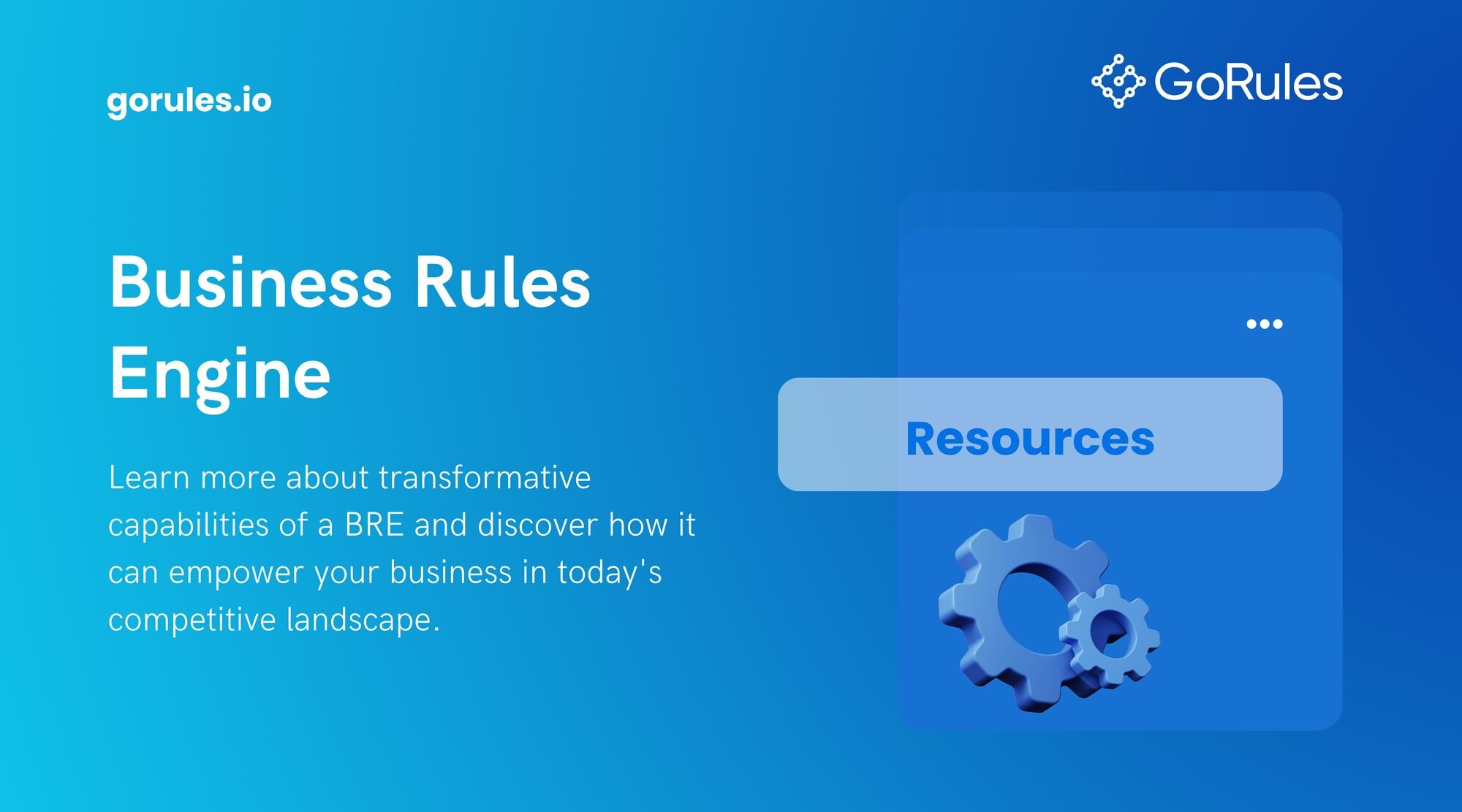 gorules.io

GoRules

Business Rules Engine

Learn more about transformative capabilities of a BRE and discover how it can empower your business in today's competitive landscape.

Resources